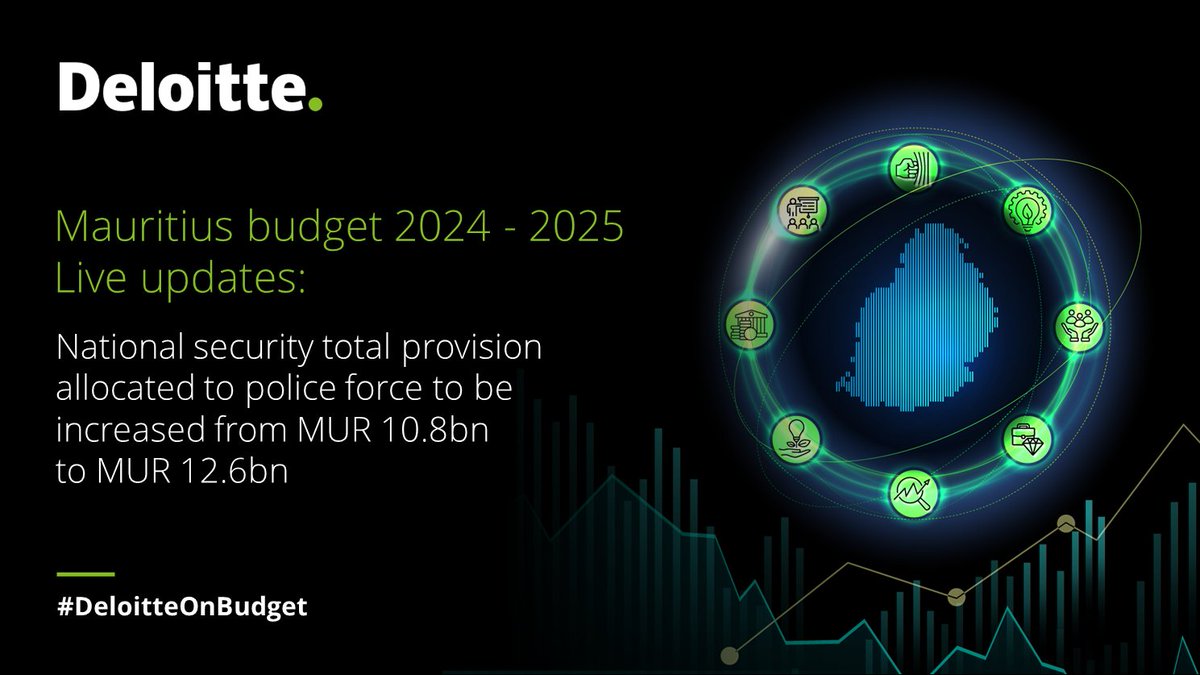 Deloitte.

Mauritius budget 2024 - 2025
Live updates:

National security total provision allocated to police force to be increased from MUR 10.8bn to MUR 12.6bn

#DeloitteOnBudget